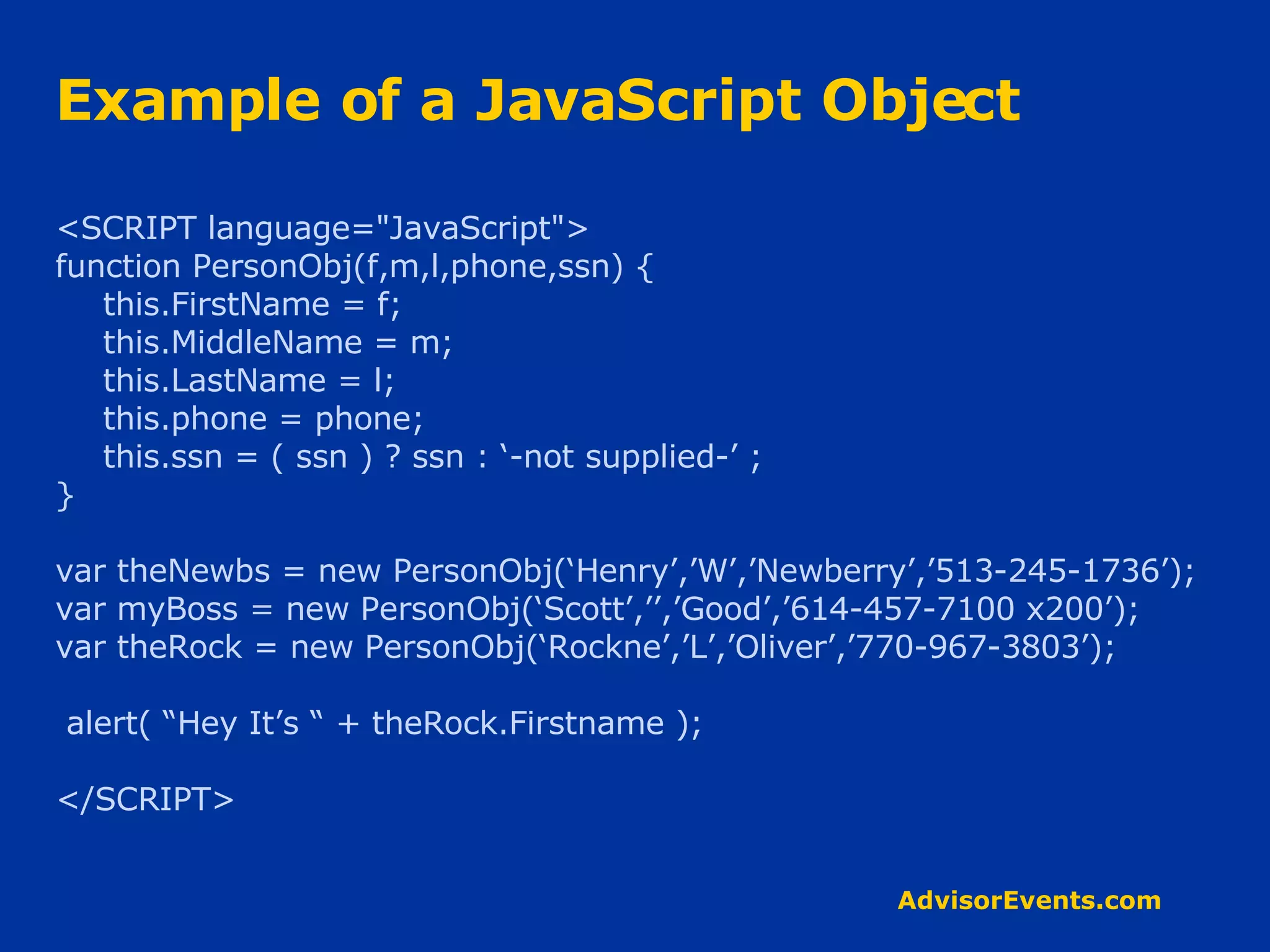 Example of a JavaScript Object

<SCRIPT language="JavaScript">
function PersonObj(f,m,l,phone,ssn) {
this.FirstName = f;
this.MiddleName = m;
this.LastName = l;
this.phone = phone;
this.ssn = ( ssn ) ? ssn : ‘-not supplied-’ ;
}

var theNewbs = new PersonObj(‘Henry’,’W’,’Newberry’,’513-245-1736’);
var myBoss = new PersonObj(‘Scott’,’’,’Good’,’614-457-7100 x200’);
var theRock = new PersonObj(‘Rockne’,’L’,’Oliver’,’770-967-3803’);

alert( “Hey It’s “ + theRock.Firstname );

</SCRIPT>

AdvisorEvents.com